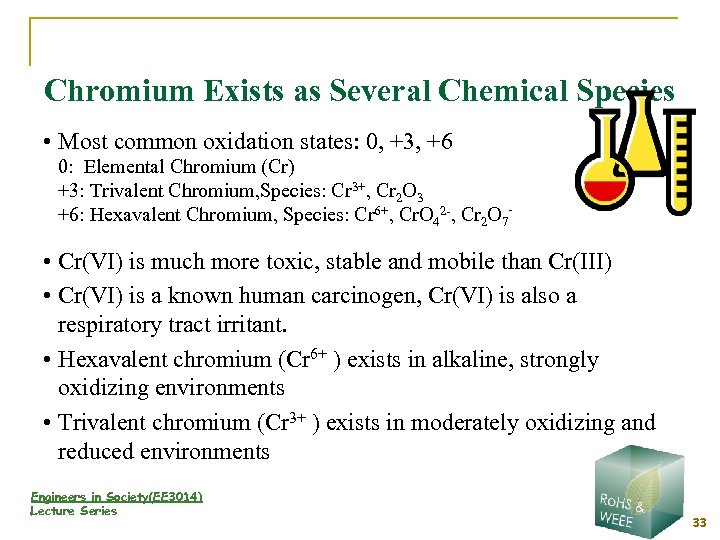 Chromium Exists as Several Chemical Species

• Most common oxidation states: 0, +3, +6
0: Elemental Chromium (Cr)
+3: Trivalent Chromium,Species: $Cr^{3+}$, $Cr_2O_3$
+6: Hexavalent Chromium, Species: $Cr^{6+}$, $CrO_4^{2-}$, $Cr_2O_7^{-}$

• Cr(VI) is much more toxic, stable and mobile than Cr(III)

• Cr(VI) is a known human carcinogen, Cr(VI) is also a respiratory tract irritant.

• Hexavalent chromium ($Cr^{6+}$ ) exists in alkaline, strongly oxidizing environments

• Trivalent chromium ($Cr^{3+}$ ) exists in moderately oxidizing and reduced environments

Engineers in Society(EE3014)
Lecture Series

RoHS & WEEE

33